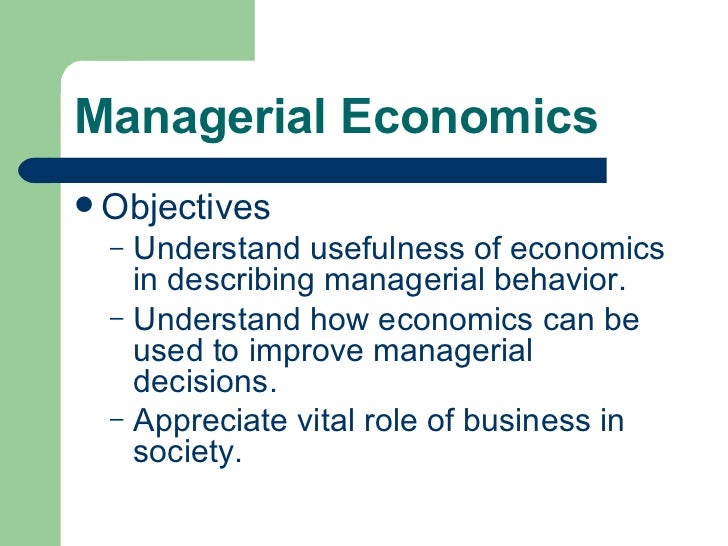 Managerial Economics

• Objectives
– Understand usefulness of economics in describing managerial behavior.
– Understand how economics can be used to improve managerial decisions.
– Appreciate vital role of business in society.